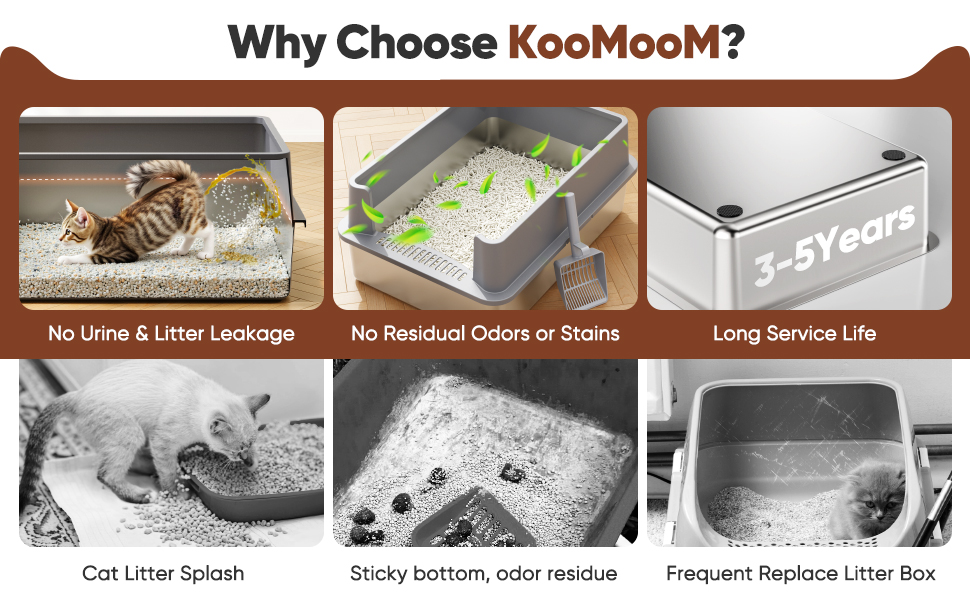 Why Choose KooMooM?

3-5Years

No Urine & Litter Leakage

No Residual Odors or Stains

Long Service Life

Cat Litter Splash

Sticky bottom, odor residue

Frequent Replace Litter Box